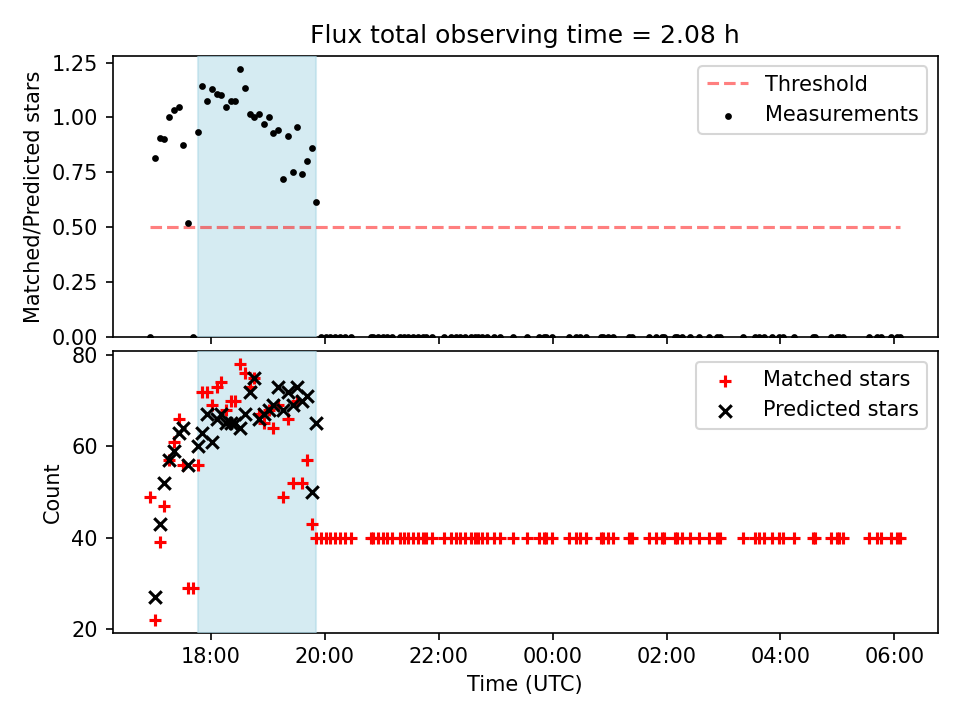 Flux total observing time = 2.08 h

Matched/Predicted stars

1.25
1.00
0.75
0.50
0.25
0.00

Threshold
Measurements

Count

80
60
40
20

Matched stars
Predicted stars

18:00
20:00
22:00
00:00
02:00
04:00
06:00

Time (UTC)